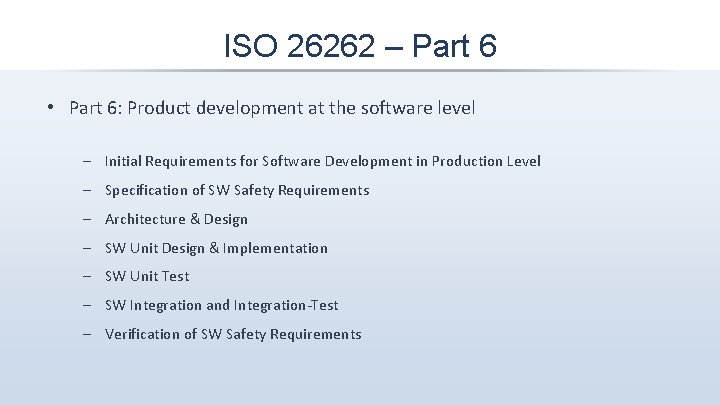 ISO 26262 – Part 6

• Part 6: Product development at the software level

– Initial Requirements for Software Development in Production Level
– Specification of SW Safety Requirements
– Architecture & Design
– SW Unit Design & Implementation
– SW Unit Test
– SW Integration and Integration-Test
– Verification of SW Safety Requirements